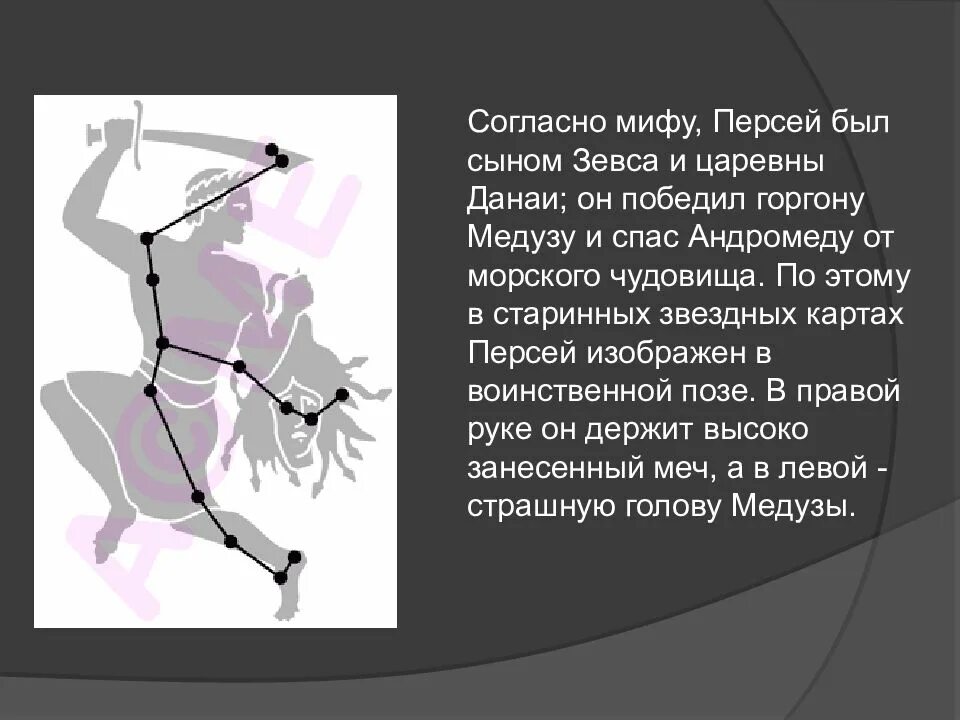 ACME

Согласно мифу, Персей был сыном Зевса и царевны Данаи; он победил горгону Медузу и спас Андромеду от морского чудовища. По этому в старинных звездных картах Персей изображен в воинственной позе. В правой руке он держит высоко занесенный меч, а в левой - страшную голову Медузы.